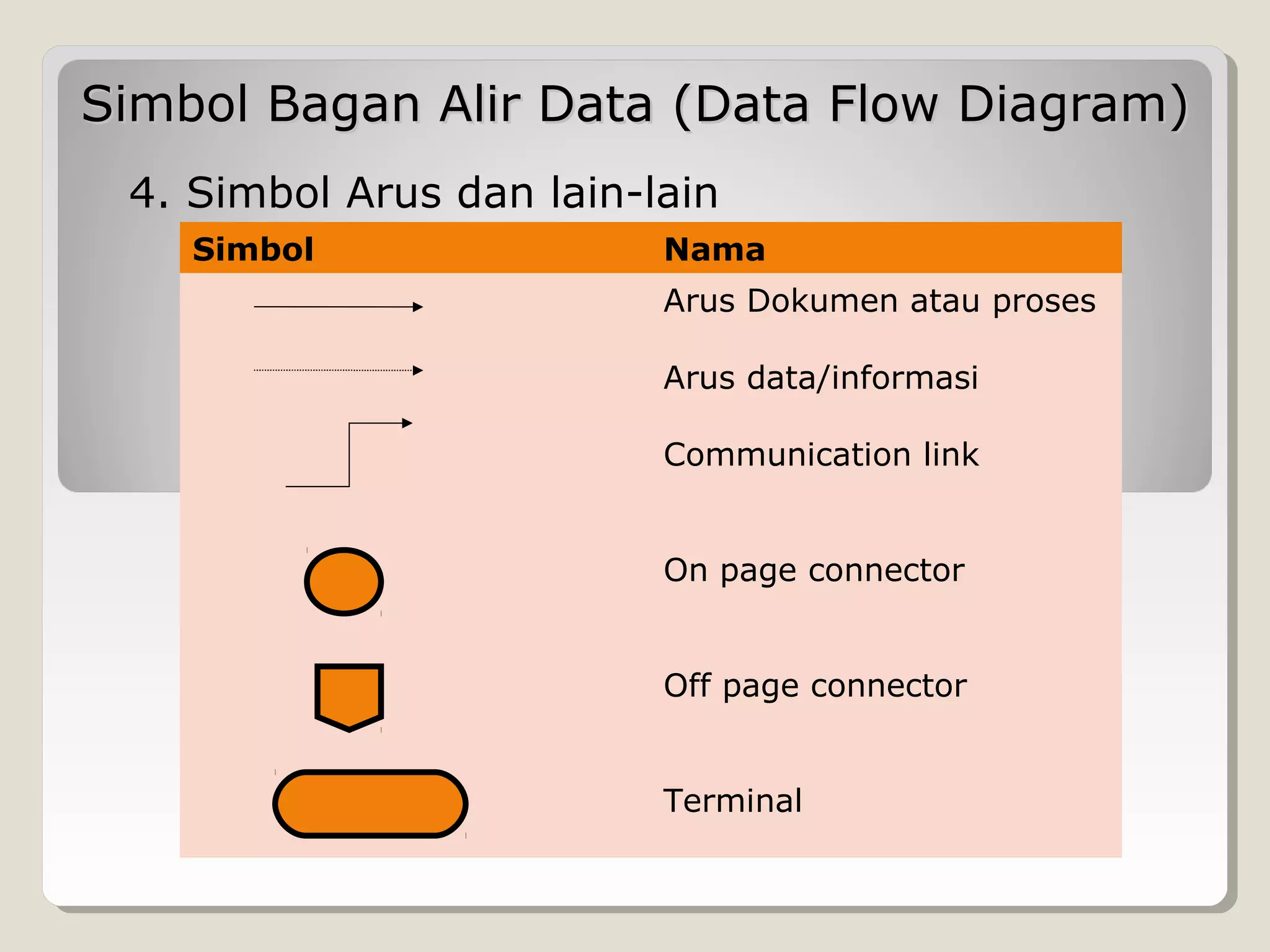 Simbol Bagan Alir Data (Data Flow Diagram)

4. Simbol Arus dan lain-lain

| Simbol | Nama |
|---|---|
| | Arus Dokumen atau proses |
| | Arus data/informasi |
| | Communication link |
| | On page connector |
| | Off page connector |
| | Terminal |